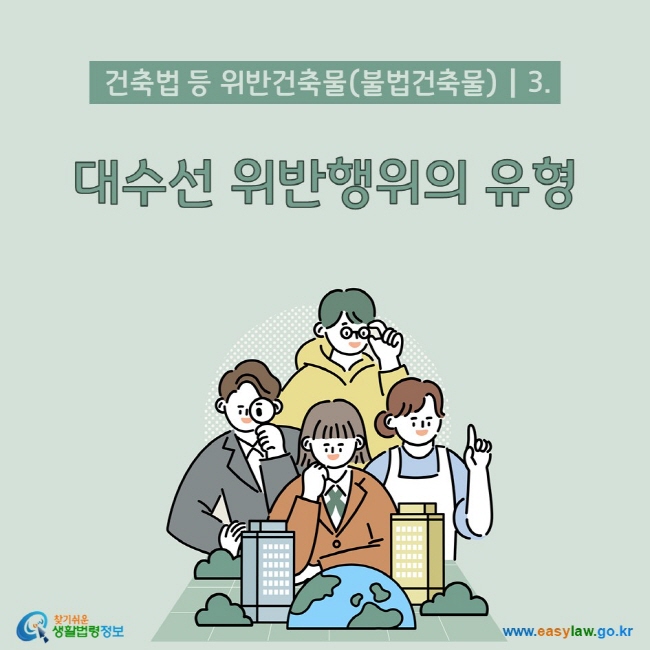 건축법 등 위반건축물(불법건축물) | 3.

대수선 위반행위의 유형

찾기쉬운
생활법령정보

www.easylaw.go.kr